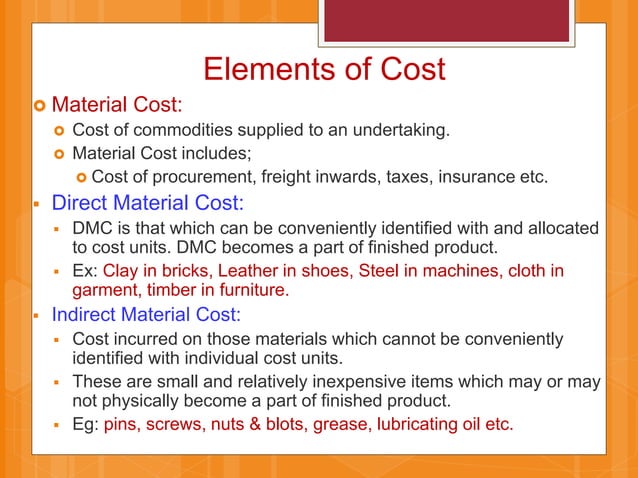 Elements of Cost

Material Cost:

Cost of commodities supplied to an undertaking.

Material Cost includes;

Cost of procurement, freight inwards, taxes, insurance etc.

Direct Material Cost:

DMC is that which can be conveniently identified with and allocated to cost units. DMC becomes a part of finished product.

Ex: Clay in bricks, Leather in shoes, Steel in machines, cloth in garment, timber in furniture.

Indirect Material Cost:

Cost incurred on those materials which cannot be conveniently identified with individual cost units.

These are small and relatively inexpensive items which may or may not physically become a part of finished product.

Eg: pins, screws, nuts & blots, grease, lubricating oil etc.